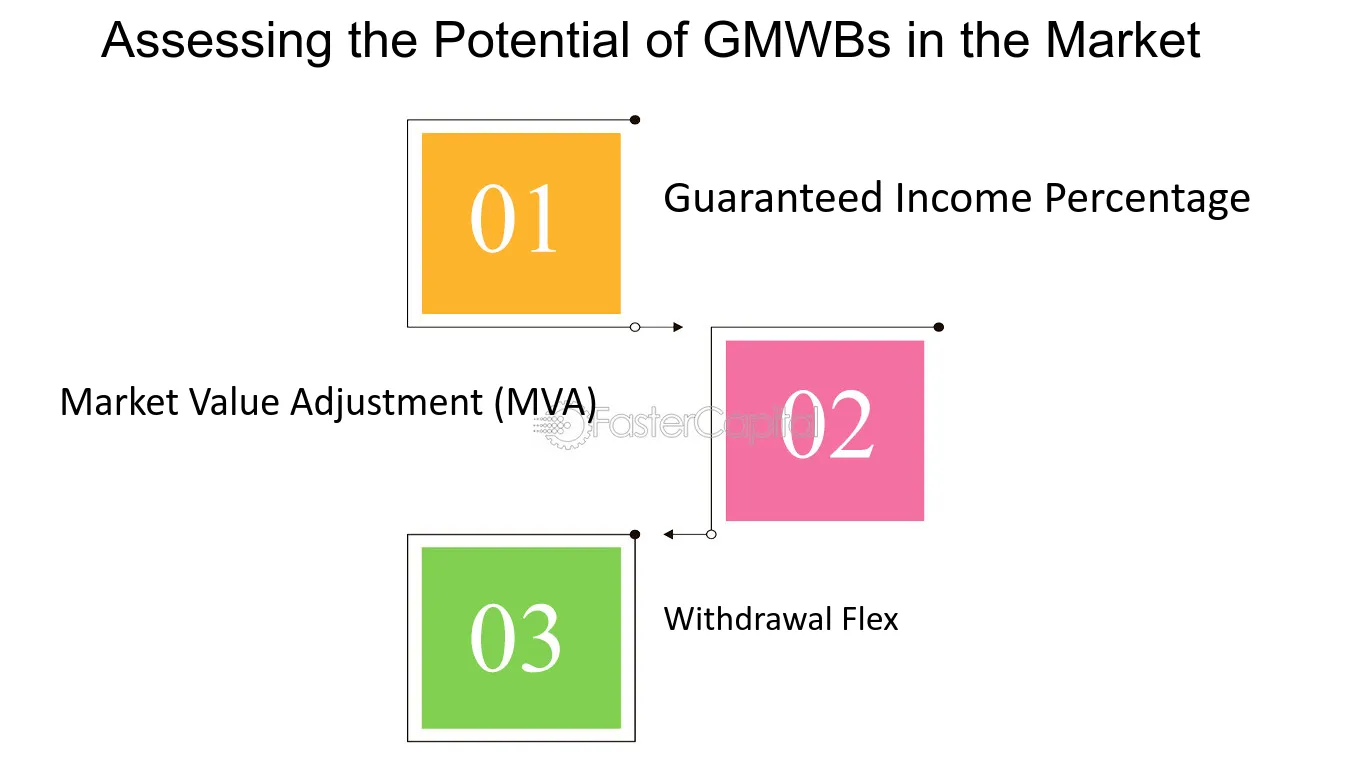 Assessing the Potential of GMWBs in the Market

01

Guaranteed Income Percentage

Market Value Adjustment (MVA)

02

03

Withdrawal Flex

FasterCapital